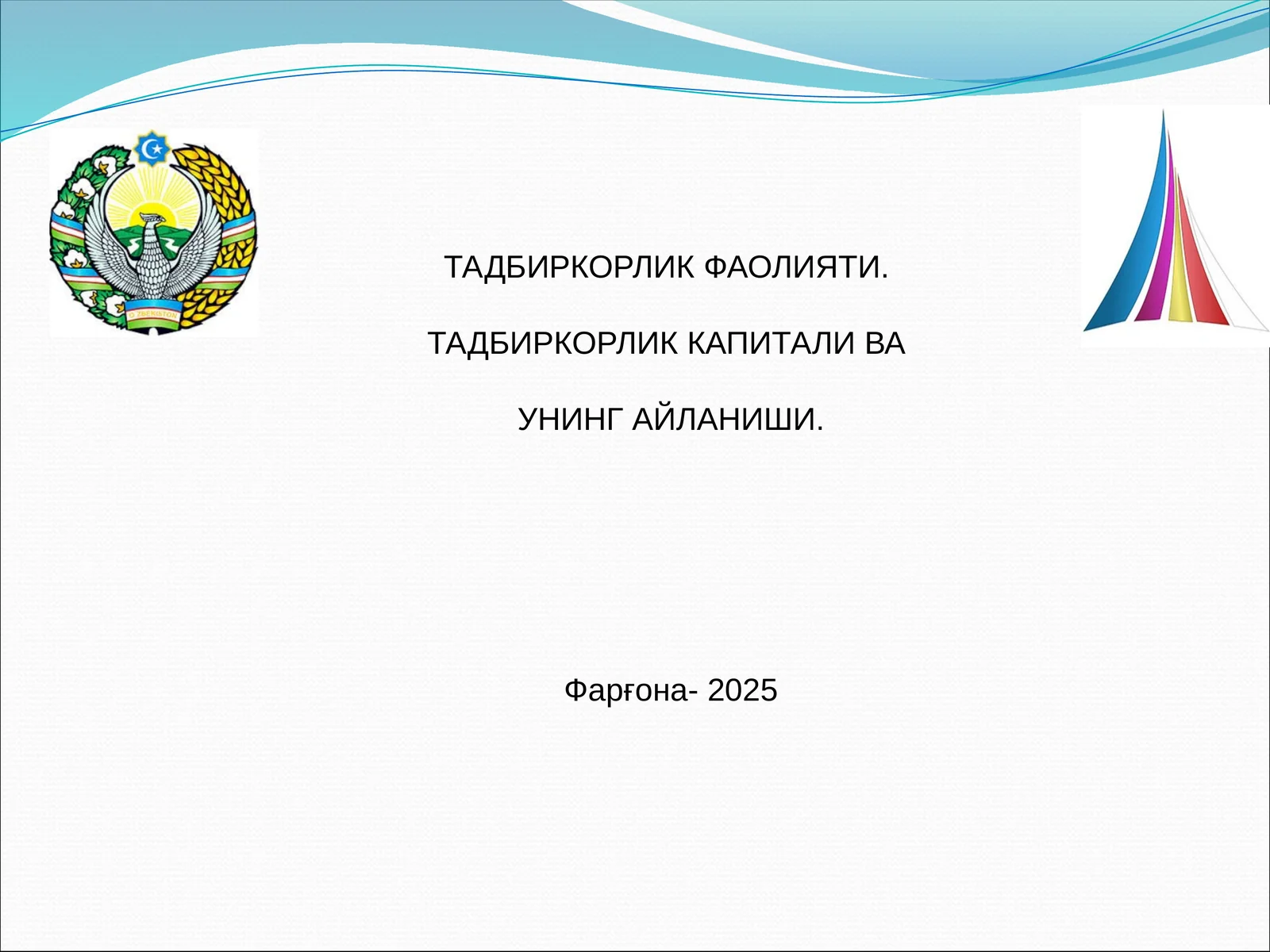 O'ZBEKISTON

ТАДБИРКОРЛИК ФАОЛИЯТИ.

ТАДБИРКОРЛИК КАПИТАЛИ ВА

УНИНГ АЙЛАНИШИ.

Фарғона- 2025